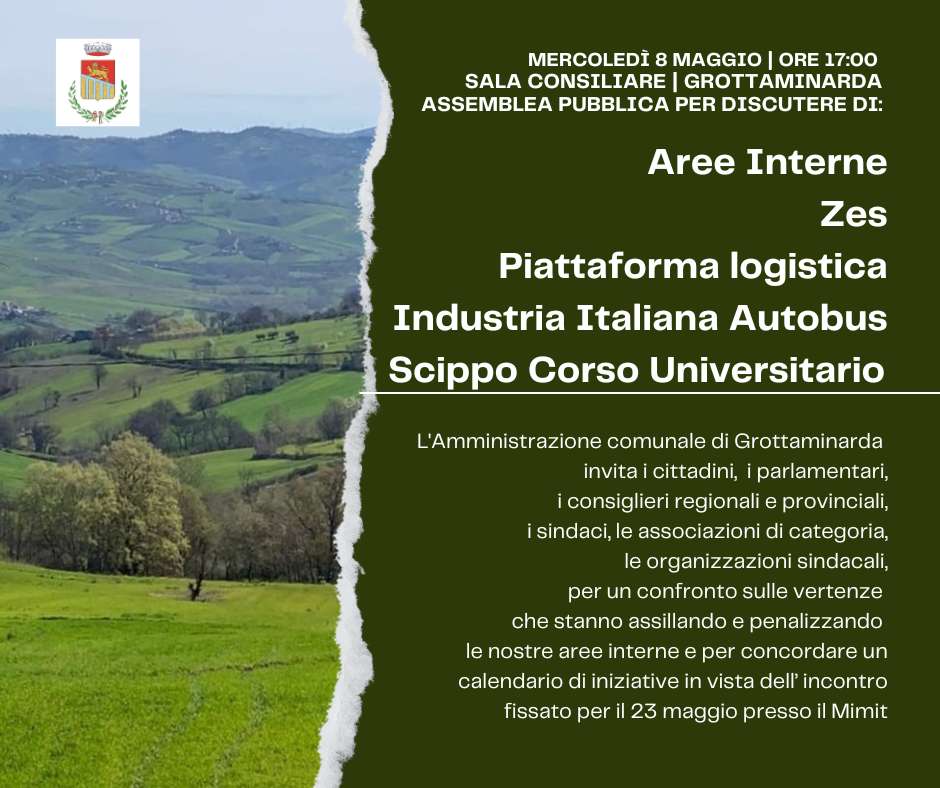 MERCOLEDÌ 8 MAGGIO | ORE 17:00
SALA CONSILIARE | GROTTAMINARDA
ASSEMBLEA PUBBLICA PER DISCUTERE DI:

Aree Interne
Zes
Piattaforma logistica
Industria Italiana Autobus
Scippo Corso Universitario

L'Amministrazione comunale di Grottaminarda invita i cittadini, i parlamentari, i consiglieri regionali e provinciali, i sindaci, le associazioni di categoria, le organizzazioni sindacali, per un confronto sulle vertenze che stanno assillando e penalizzando le nostre aree interne e per concordare un calendario di iniziative in vista dell' incontro fissato per il 23 maggio presso il Mimit